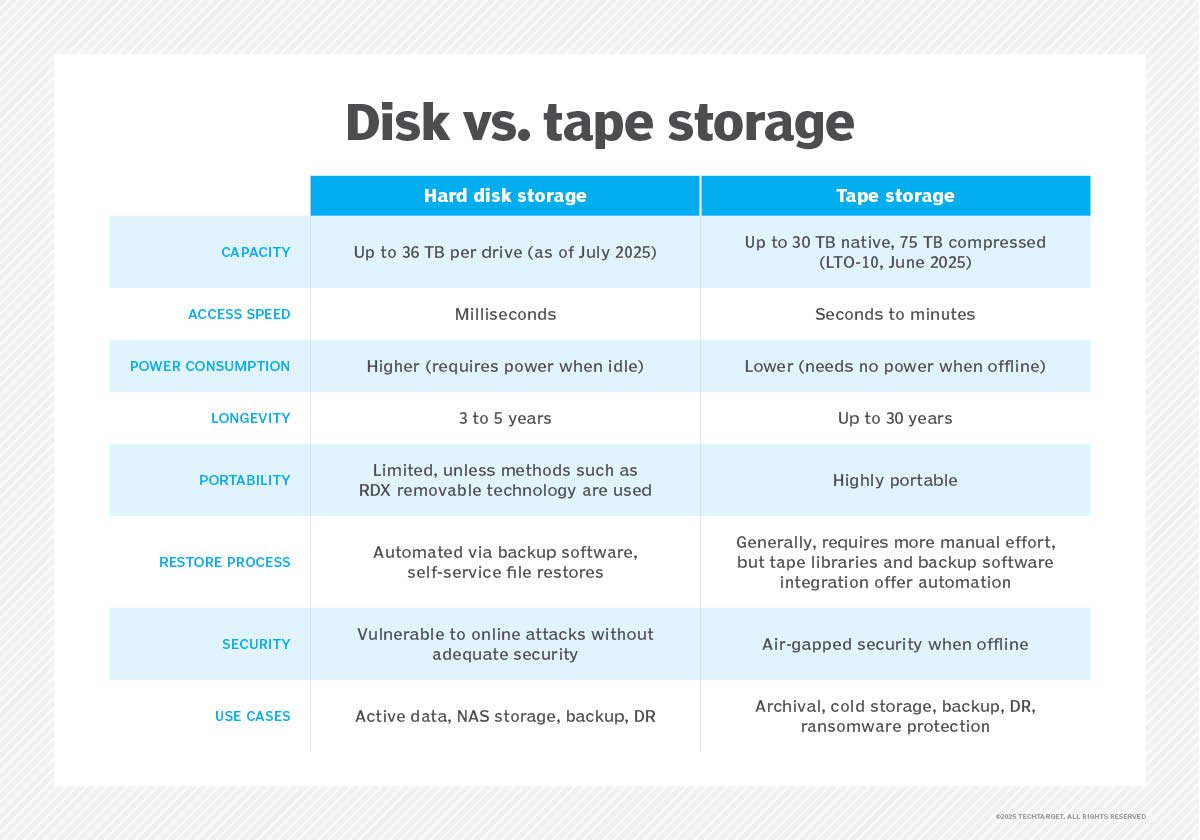 Disk vs. tape storage

| | Hard disk storage | Tape storage |
|---|---|---|
| CAPACITY | Up to 36 TB per drive (as of July 2025) | Up to 30 TB native, 75 TB compressed (LTO-10, June 2025) |
| ACCESS SPEED | Milliseconds | Seconds to minutes |
| POWER CONSUMPTION | Higher (requires power when idle) | Lower (needs no power when offline) |
| LONGEVITY | 3 to 5 years | Up to 30 years |
| PORTABILITY | Limited, unless methods such as RDX removable technology are used | Highly portable |
| RESTORE PROCESS | Automated via backup software, self-service file restores | Generally, requires more manual effort, but tape libraries and backup software integration offer automation |
| SECURITY | Vulnerable to online attacks without adequate security | Air-gapped security when offline |
| USE CASES | Active data, NAS storage, backup, DR | Archival, cold storage, backup, DR, ransomware protection |

©2025 TECHTARGET. ALL RIGHTS RESERVED